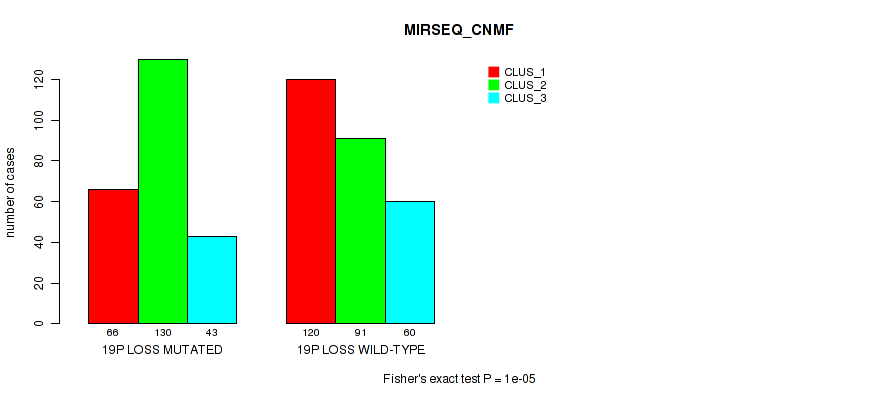 MIRSEQ_CNMF

CLUS_1
CLUS_2
CLUS_3

number of cases

0
20
40
60
80
100
120

66 130 43
19P LOSS MUTATED

120 91 60
19P LOSS WILD-TYPE

Fisher's exact test P = 1e-05